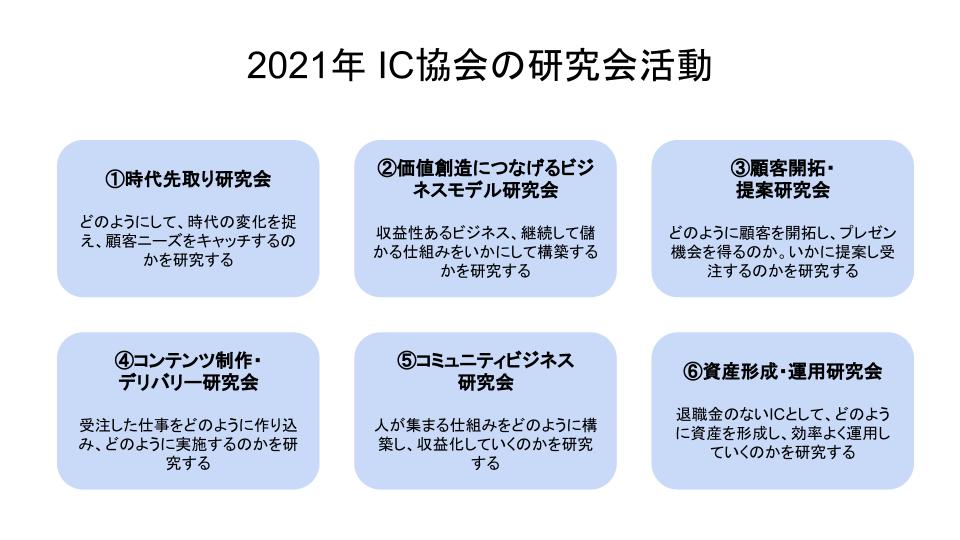 2021年 IC協会の研究会活動

①時代先取り研究会

どのようにして、時代の変化を捉え、顧客ニーズをキャッチするのかを研究する

②価値創造につなげるビジネスモデル研究会

収益性あるビジネス、継続して儲かる仕組みをいかにして構築するかを研究する

③顧客開拓・提案研究会

どのように顧客を開拓し、プレゼン機会を得るのか。いかに提案し受注するのかを研究する

④コンテンツ制作・デリバリー研究会

受注した仕事をどのように作り込み、どのように実施するのかを研究する

⑤コミュニティビジネス研究会

人が集まる仕組みをどのように構築し、収益化していくのかを研究する

⑥資産形成・運用研究会

退職金のないICとして、どのように資産を形成し、効率よく運用していくのかを研究する